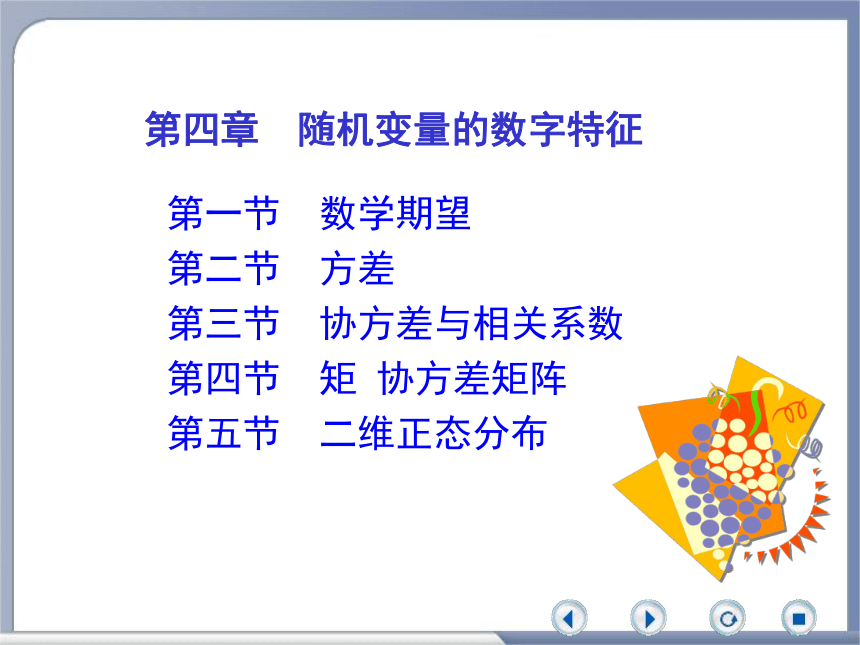 第四章　随机变量的数字特征

第一节　数学期望
第二节　方差
第三节　协方差与相关系数
第四节　矩 协方差矩阵
第五节　二维正态分布